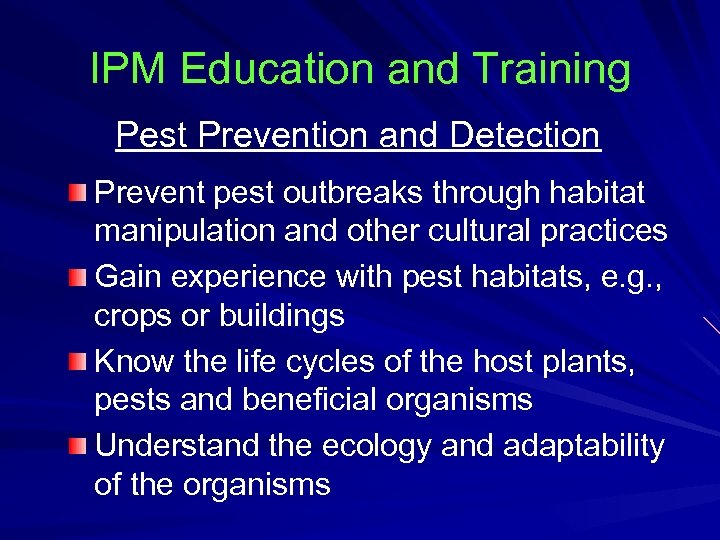 IPM Education and Training

Pest Prevention and Detection

Prevent pest outbreaks through habitat manipulation and other cultural practices

Gain experience with pest habitats, e.g., crops or buildings

Know the life cycles of the host plants, pests and beneficial organisms

Understand the ecology and adaptability of the organisms